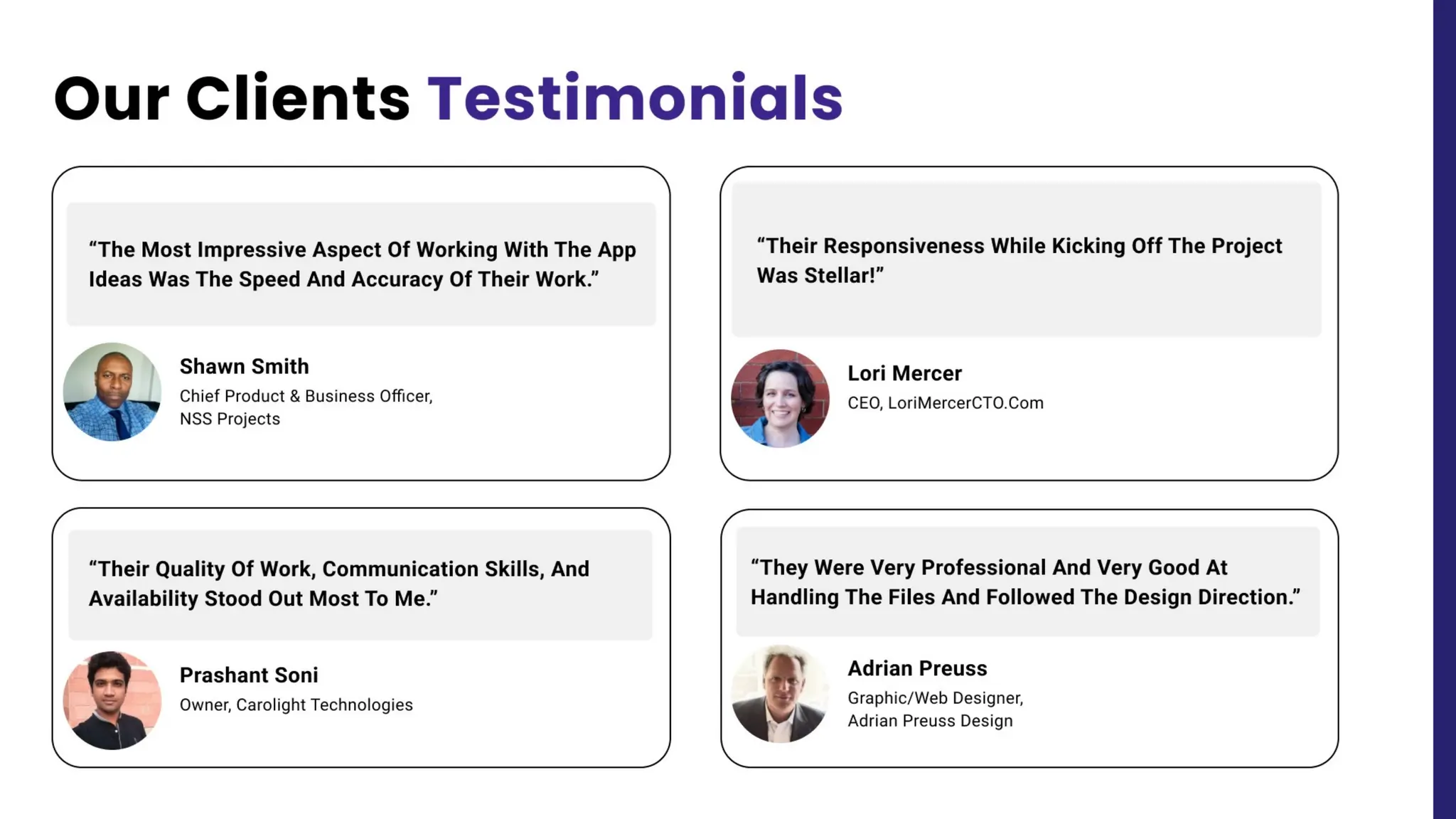 Our Clients Testimonials

“The Most Impressive Aspect Of Working With The App Ideas Was The Speed And Accuracy Of Their Work.”

Shawn Smith
Chief Product & Business Officer, NSS Projects

“Their Responsiveness While Kicking Off The Project Was Stellar!”

Lori Mercer
CEO, LoriMercerCTO.Com

“Their Quality Of Work, Communication Skills, And Availability Stood Out Most To Me.”

Prashant Soni
Owner, Carolight Technologies

“They Were Very Professional And Very Good At Handling The Files And Followed The Design Direction.”

Adrian Preuss
Graphic/Web Designer, Adrian Preuss Design